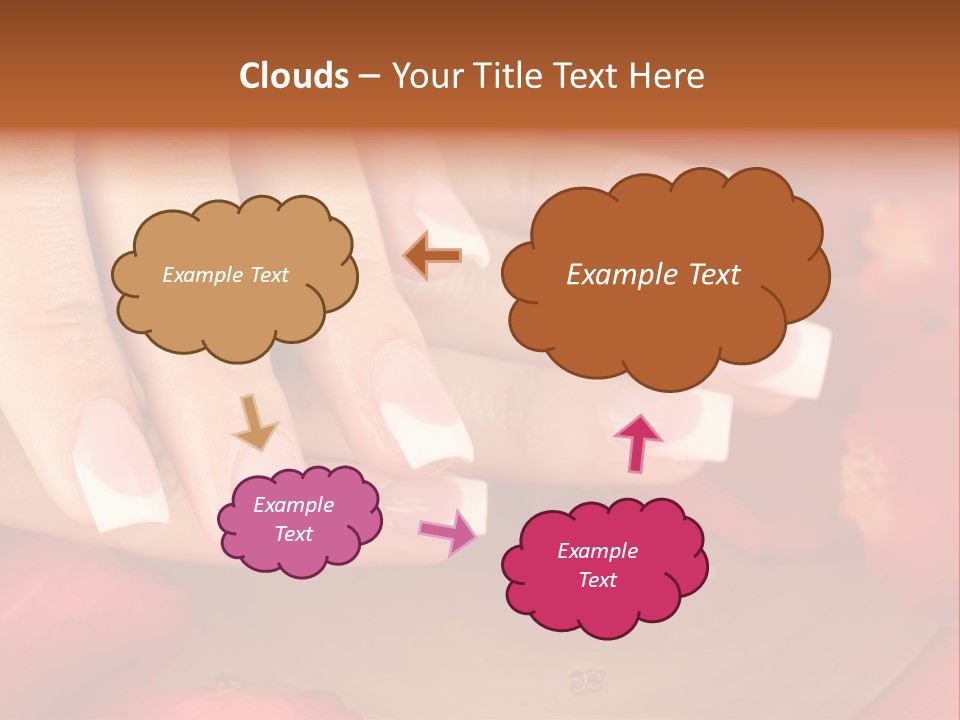 Clouds – Your Title Text Here

Example Text

Example Text

Example Text

Example Text